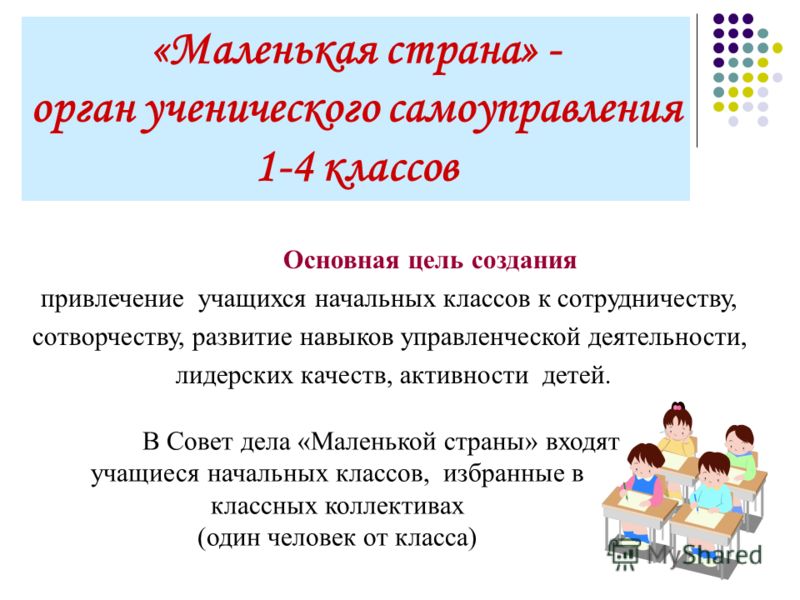 «Маленькая страна» - орган ученического самоуправления 1-4 классов

Основная цель создания

привлечение учащихся начальных классов к сотрудничеству, сотворчеству, развитие навыков управленческой деятельности, лидерских качеств, активности детей.

В Совет дела «Маленькой страны» входят учащиеся начальных классов, избранные в классных коллективах (один человек от класса)

MyShared